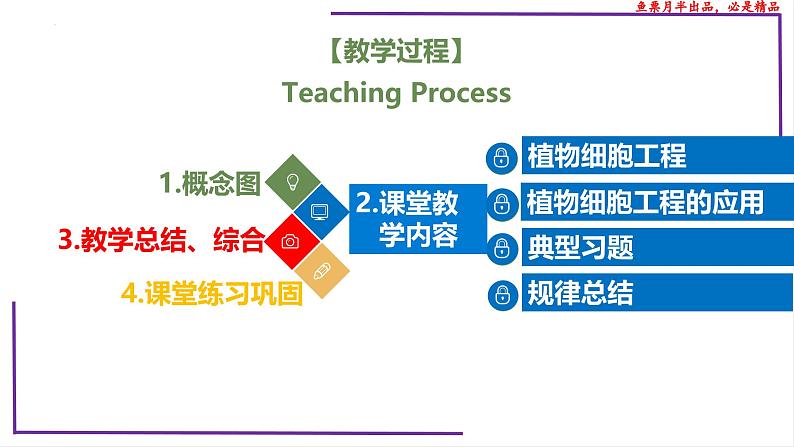 鱼栗月半出品，必是精品

【教学过程】
Teaching Process

1.概念图

3.教学总结、综合

4.课堂练习巩固

2.课堂教学内容

植物细胞工程

植物细胞工程的应用

典型习题

规律总结